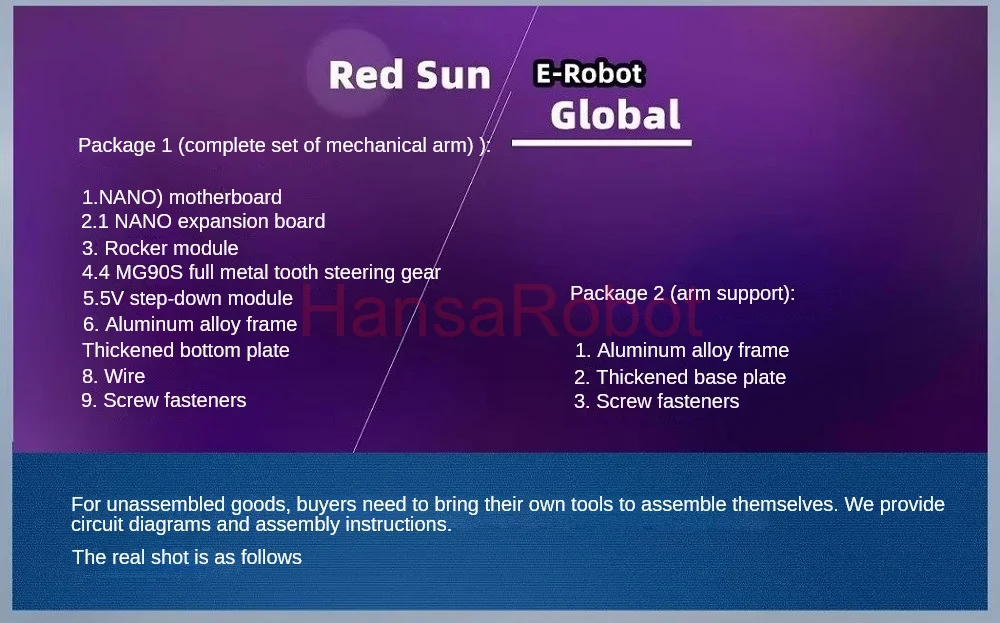 Red Sun E-Robot Global

Package 1 (complete set of mechanical arm) ):

1.NANO) motherboard
2.1 NANO expansion board
3. Rocker module
4.4 MG90S full metal tooth steering gear
5.5V step-down module
6. Aluminum alloy frame
Thickened bottom plate
8. Wire
9. Screw fasteners

HansaRobot

Package 2 (arm support):

1. Aluminum alloy frame
2. Thickened base plate
3. Screw fasteners

For unassembled goods, buyers need to bring their own tools to assemble themselves. We provide circuit diagrams and assembly instructions.

The real shot is as follows